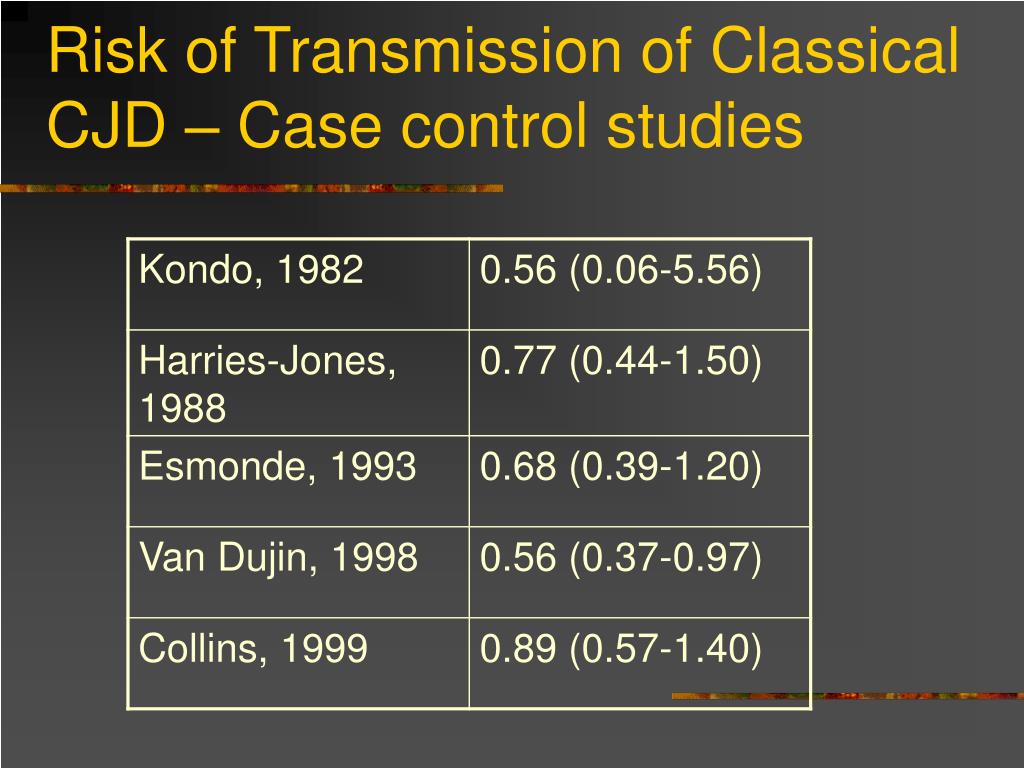 Risk of Transmission of Classical CJD – Case control studies

| Kondo, 1982 | 0.56 (0.06-5.56) |
|---|---|
| Harries-Jones, 1988 | 0.77 (0.44-1.50) |
| Esmonde, 1993 | 0.68 (0.39-1.20) |
| Van Dujin, 1998 | 0.56 (0.37-0.97) |
| Collins, 1999 | 0.89 (0.57-1.40) |